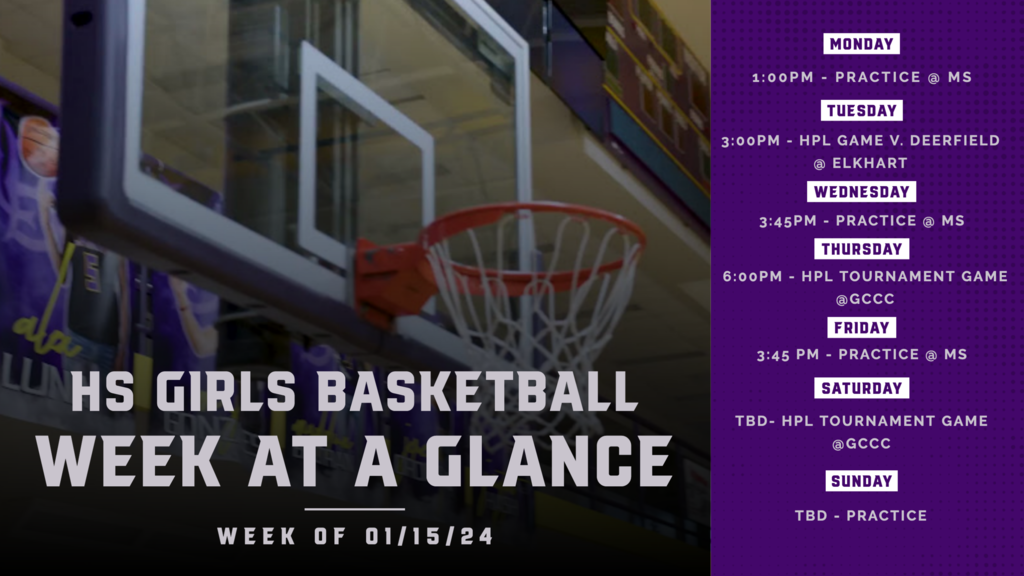 HS GIRLS BASKETBALL
WEEK AT A GLANCE
WEEK OF 01/15/24

MONDAY
1:00PM - PRACTICE @ MS

TUESDAY
3:00PM - HPL GAME V. DEERFIELD @ ELKHART

WEDNESDAY
3:45PM - PRACTICE @ MS

THURSDAY
6:00PM - HPL TOURNAMENT GAME @GCCC

FRIDAY
3:45 PM - PRACTICE @ MS

SATURDAY
TBD- HPL TOURNAMENT GAME @GCCC

SUNDAY
TBD - PRACTICE